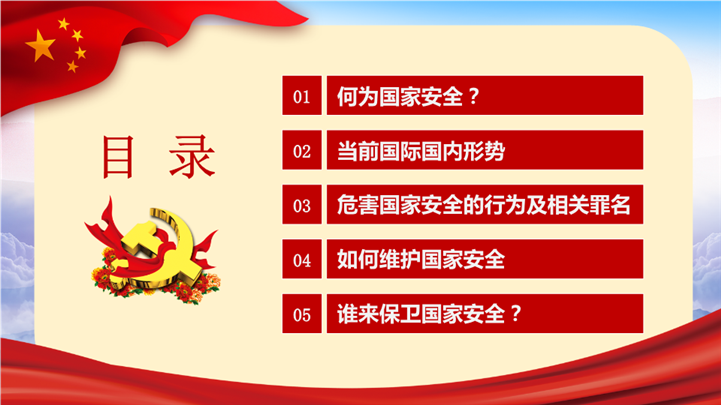 目 录

01 何为国家安全？

02 当前国际国内形势

03 危害国家安全的行为及相关罪名

04 如何维护国家安全

05 谁来保卫国家安全？